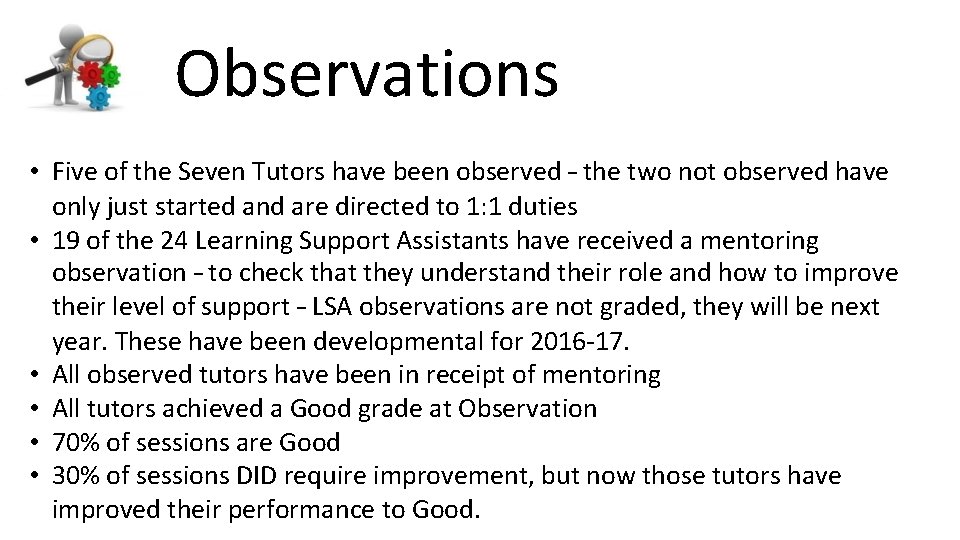 Observations

• Five of the Seven Tutors have been observed – the two not observed have only just started and are directed to 1:1 duties
• 19 of the 24 Learning Support Assistants have received a mentoring observation – to check that they understand their role and how to improve their level of support – LSA observations are not graded, they will be next year. These have been developmental for 2016-17.
• All observed tutors have been in receipt of mentoring
• All tutors achieved a Good grade at Observation
• 70% of sessions are Good
• 30% of sessions DID require improvement, but now those tutors have improved their performance to Good.